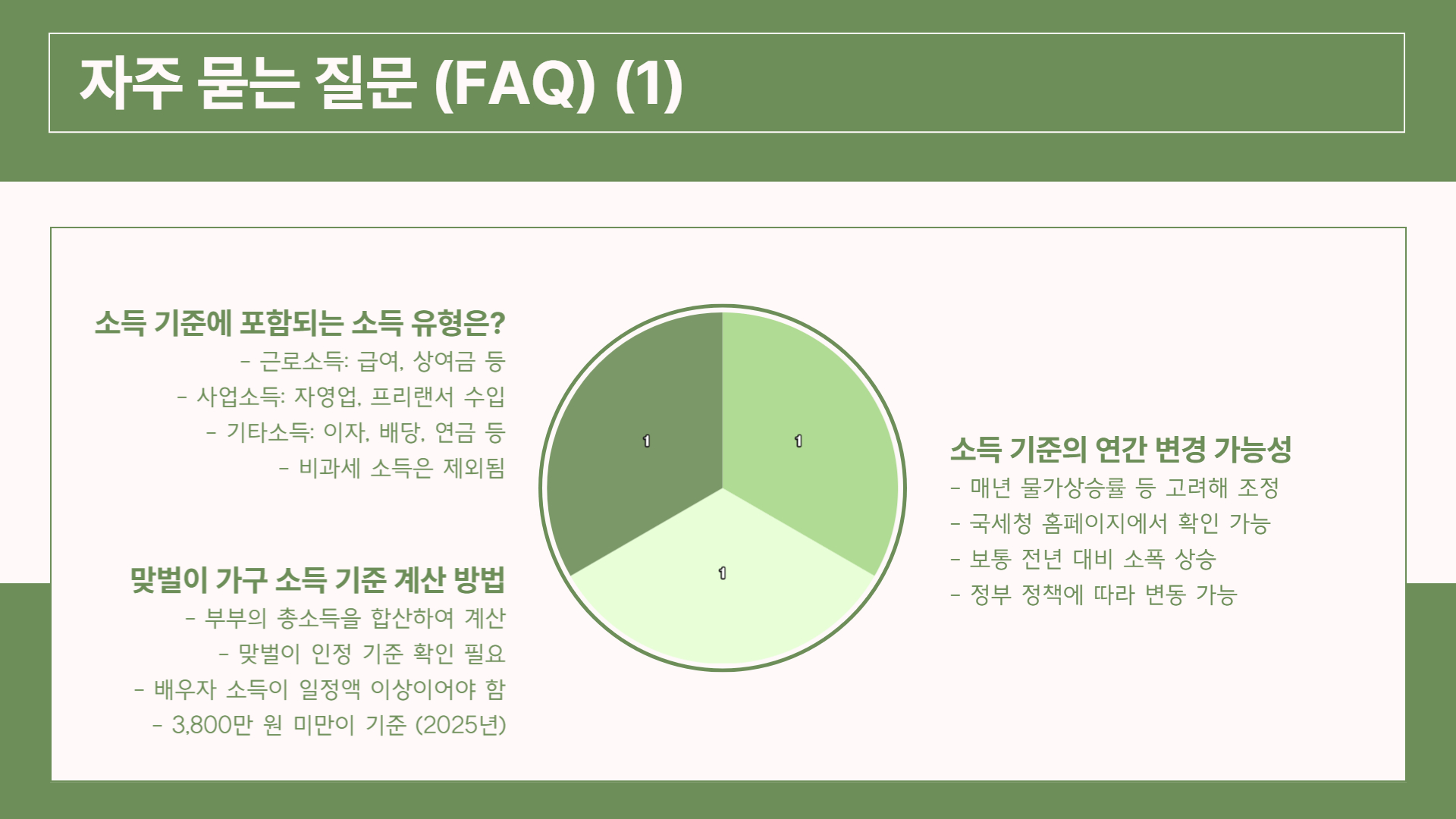 자주 묻는 질문 (FAQ) (1)

소득 기준에 포함되는 소득 유형은?

- 근로소득: 급여, 상여금 등
- 사업소득: 자영업, 프리랜서 수입
- 기타소득: 이자, 배당, 연금 등
- 비과세 소득은 제외됨

맞벌이 가구 소득 기준 계산 방법

- 부부의 총소득을 합산하여 계산
- 맞벌이 인정 기준 확인 필요
- 배우자 소득이 일정액 이상이어야 함
- 3,800만 원 미만이 기준 (2025년)

1

1

1

소득 기준의 연간 변경 가능성

- 매년 물가상승률 등 고려해 조정
- 국세청 홈페이지에서 확인 가능
- 보통 전년 대비 소폭 상승
- 정부 정책에 따라 변동 가능